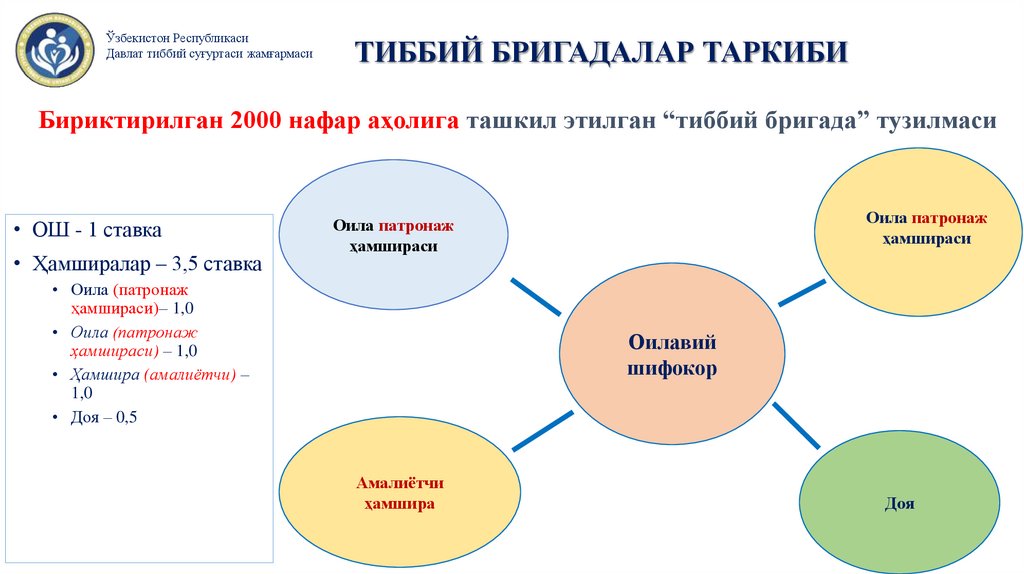 Ўзбекистон Республикаси
Давлат тиббий суғуртаси жамғармаси

ТИББИЙ БРИГАДАЛАР ТАРКИБИ

Бириктирилган 2000 нафар аҳолига ташкил этилган “тиббий бригада” тузилмаси

• ОШ - 1 ставка
• Ҳамширалар – 3,5 ставка
• Оила (патронаж ҳамшираси)– 1,0
• Оила (патронаж ҳамшираси) – 1,0
• Ҳамшира (амалиётчи) – 1,0
• Доя – 0,5

Оила патронаж ҳамшираси

Оила патронаж ҳамшираси

Оилавий шифокор

Амалиётчи ҳамшира

Доя